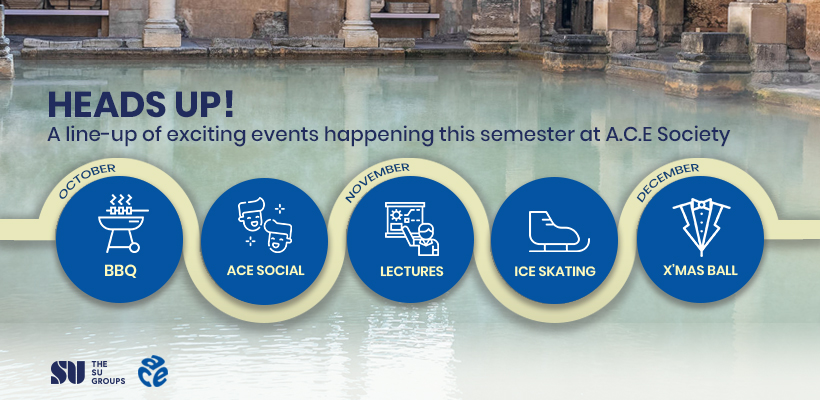 HEADS UP!
A line-up of exciting events happening this semester at A.C.E Society

OCTOBER
BBQ

ACE SOCIAL

NOVEMBER
LECTURES

ICE SKATING

DECEMBER
X'MAS BALL

SU THE SU GROUPS

ace